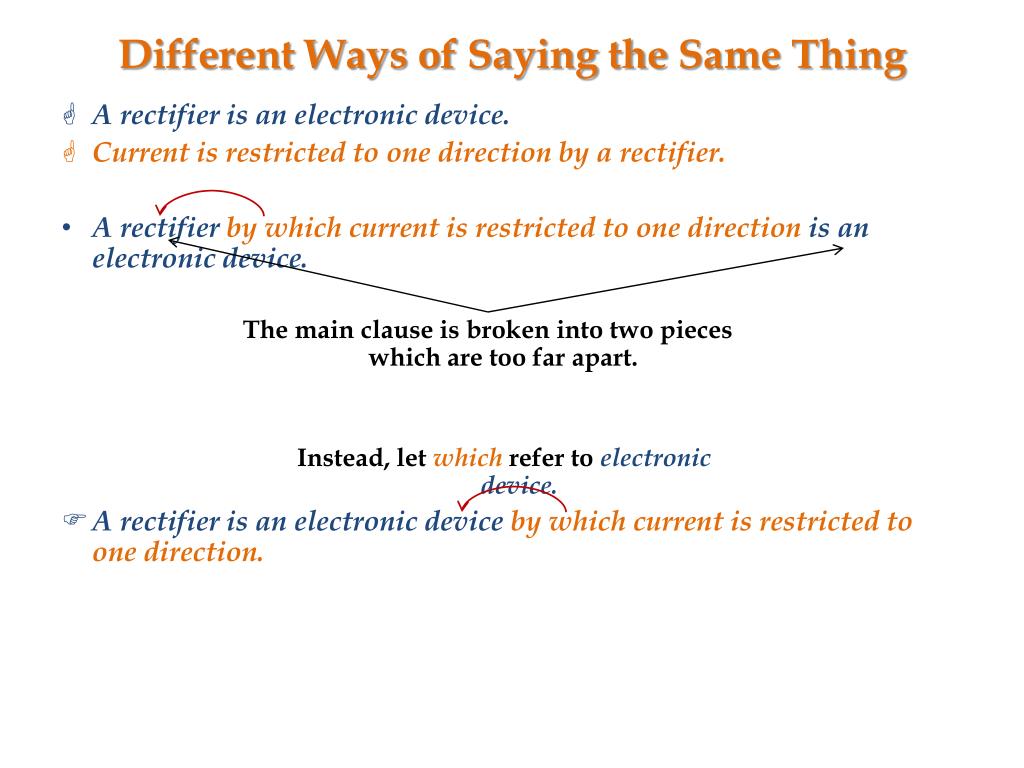 Different Ways of Saying the Same Thing

A rectifier is an electronic device.

Current is restricted to one direction by a rectifier.

• A rectifier by which current is restricted to one direction is an electronic device.

The main clause is broken into two pieces which are too far apart.

Instead, let which refer to electronic device.

A rectifier is an electronic device by which current is restricted to one direction.